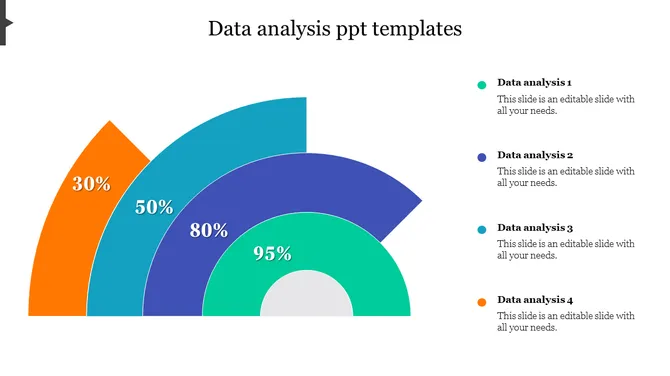 Data analysis ppt templates

30%

50%

80%

95%

Data analysis 1
This slide is an editable slide with all your needs.

Data analysis 2
This slide is an editable slide with all your needs.

Data analysis 3
This slide is an editable slide with all your needs.

Data analysis 4
This slide is an editable slide with all your needs.